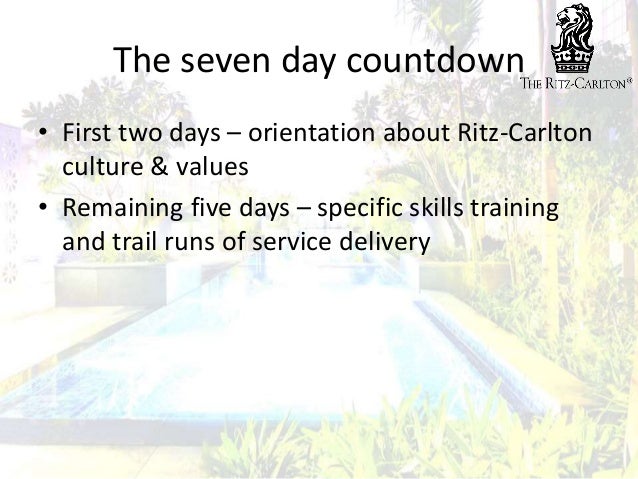 The seven day countdown

THE RITZ-CARLTON®

• First two days – orientation about Ritz-Carlton culture & values
• Remaining five days – specific skills training and trail runs of service delivery